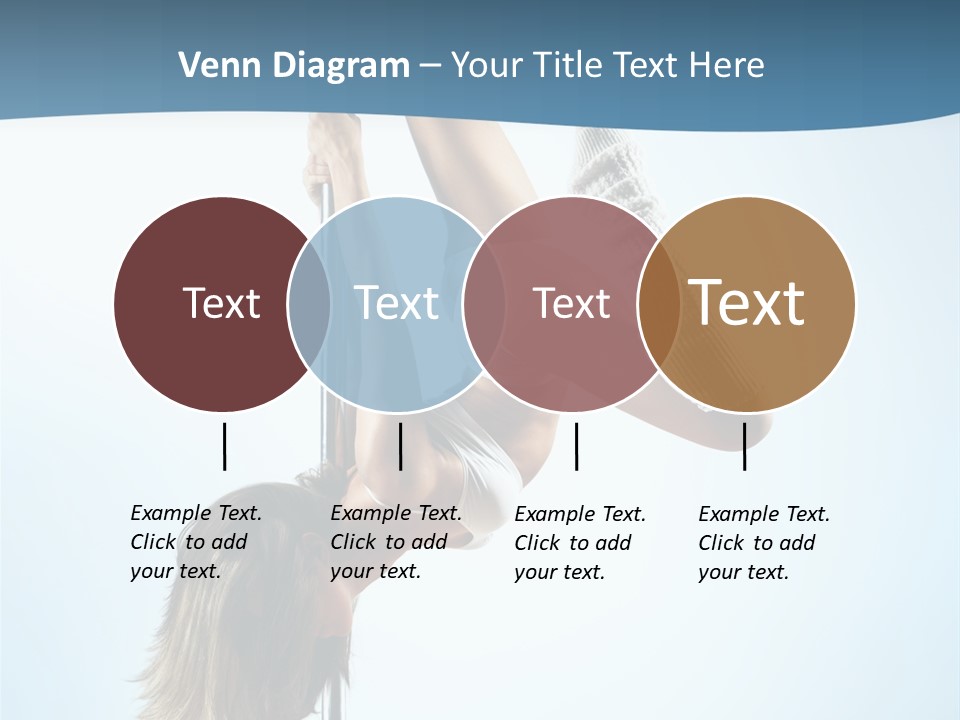 Venn Diagram – Your Title Text Here

Text

Text

Text

Text

Example Text. Click to add your text.

Example Text. Click to add your text.

Example Text. Click to add your text.

Example Text. Click to add your text.